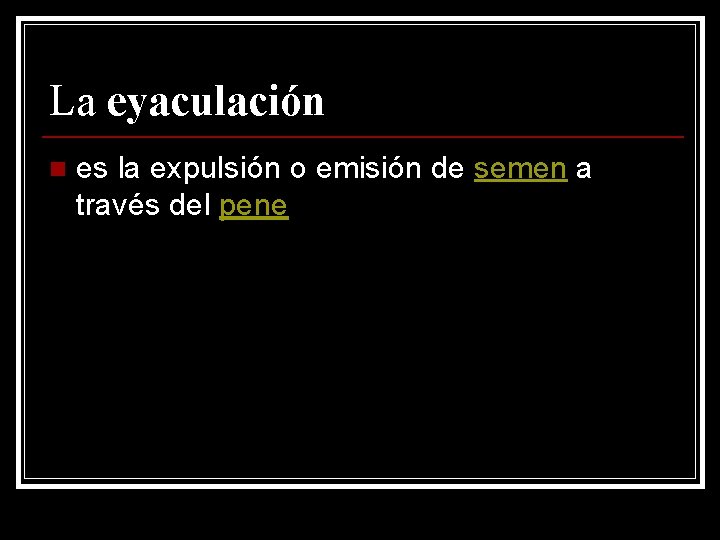 La eyaculación

es la expulsión o emisión de semen a través del pene